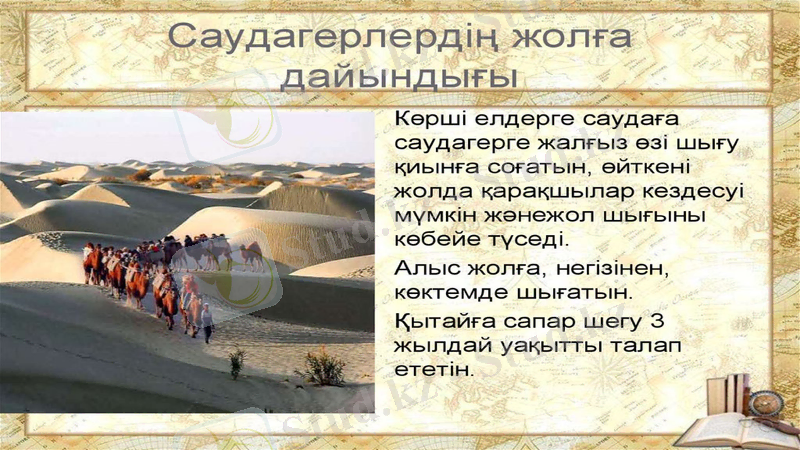 Саудагерлердің жолға дайындығы

Көрші елдерге саудаға саудагерге жалғыз өзі шығу қиынға соғатын, өйткені жолда қарақшылар кездесуі мүмкін жәнежол шығыны көбейе түседі.

Алыс жолға, негізінен, көктемде шығатын.

Қытайға сапар шегу 3 жылдай уақытты талап ететін.

Stud.kz